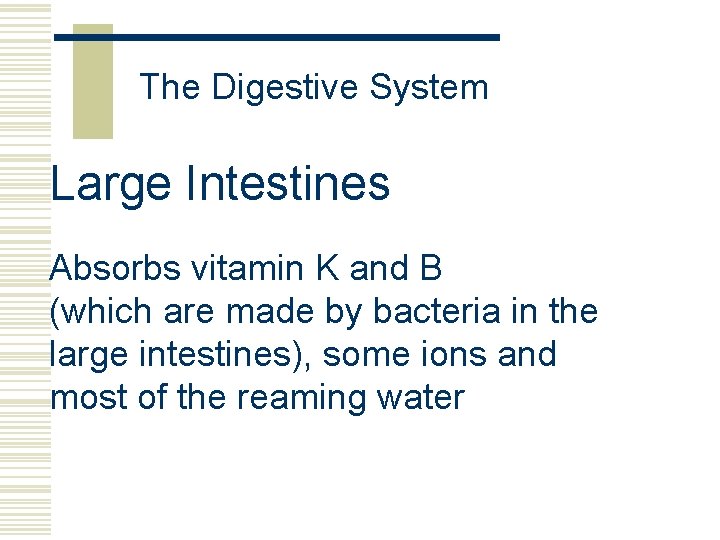 The Digestive System

Large Intestines

Absorbs vitamin K and B (which are made by bacteria in the large intestines), some ions and most of the reaming water